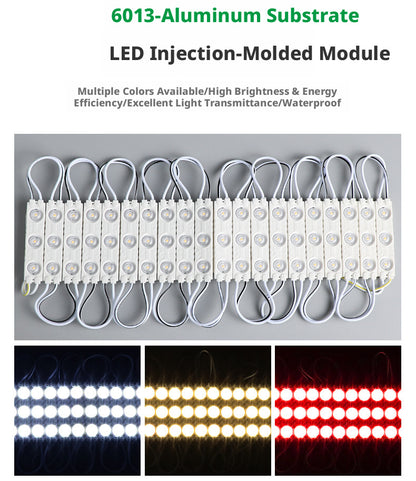 6013-Aluminum Substrate

LED Injection-Molded Module

Multiple Colors Available/High Brightness & Energy Efficiency/Excellent Light Transmittance/Waterproof